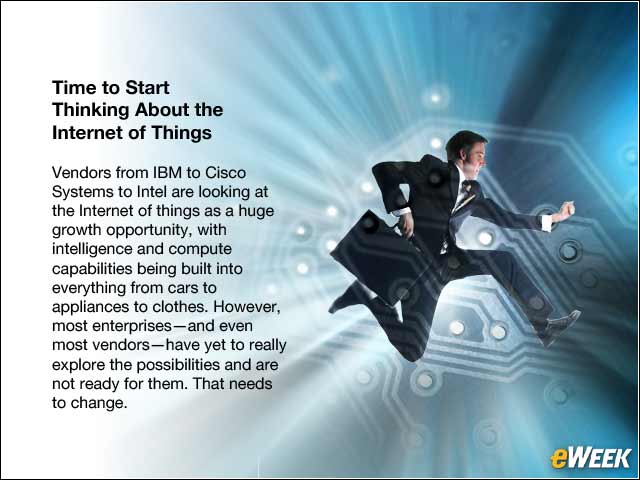 Time to Start Thinking About the Internet of Things

Vendors from IBM to Cisco Systems to Intel are looking at the Internet of things as a huge growth opportunity, with intelligence and compute capabilities being built into everything from cars to appliances to clothes. However, most enterprises—and even most vendors—have yet to really explore the possibilities and are not ready for them. That needs to change.

eWEEK